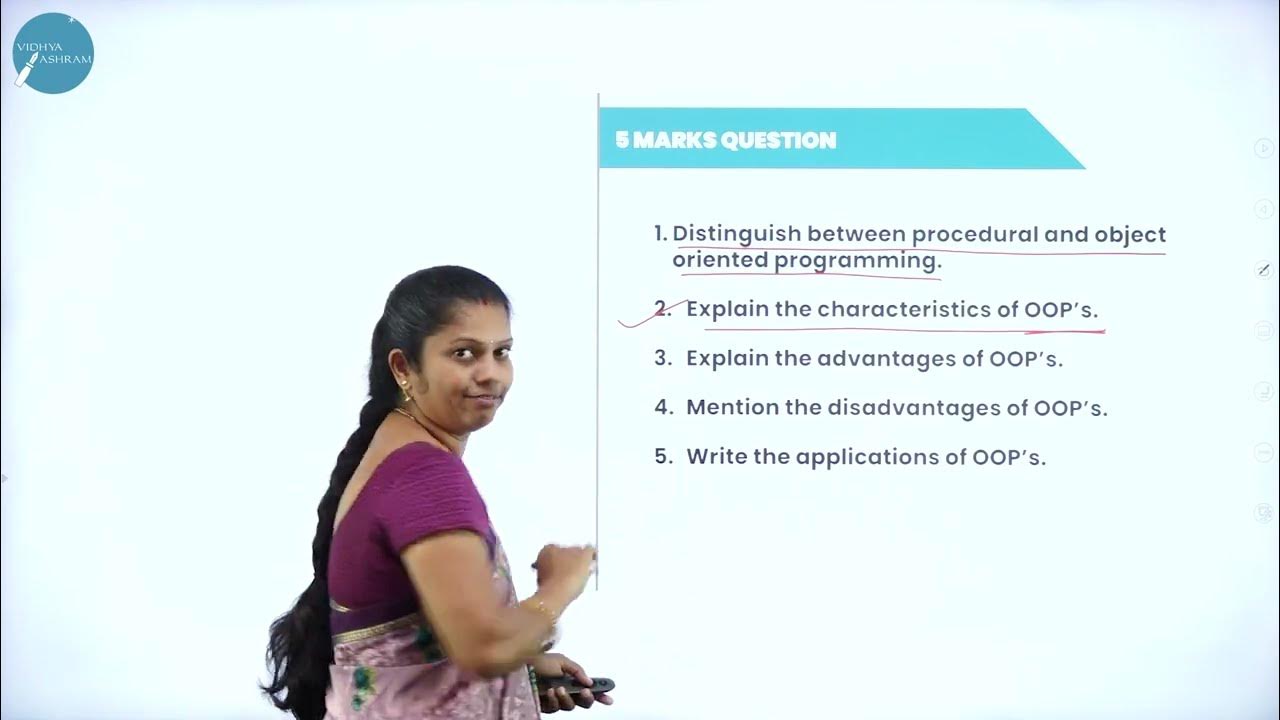 VIDHYA ASHRAM

5 MARKS QUESTION

1. Distinguish between procedural and object oriented programming.

2. Explain the characteristics of OOP's.

3. Explain the advantages of OOP's.

4. Mention the disadvantages of OOP's.

5. Write the applications of OOP's.